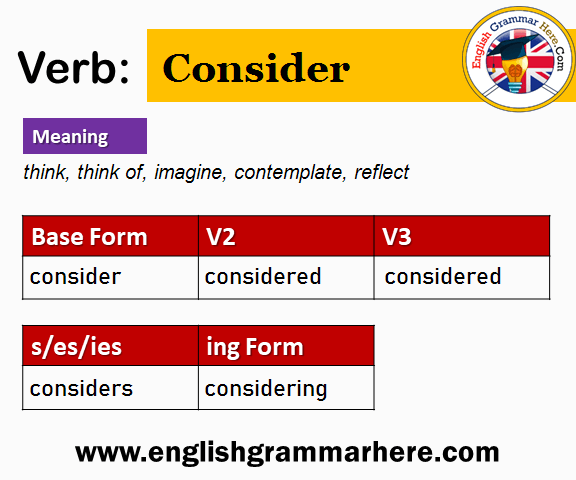 Verb: Consider

English Grammar Here.Com

Meaning

think, think of, imagine, contemplate, reflect

| Base Form | V2 | V3 |
|---|---|---|
| consider | considered | considered |

| s/es/ies | ing Form |
|---|---|
| considers | considering |

www.englishgrammarhere.com